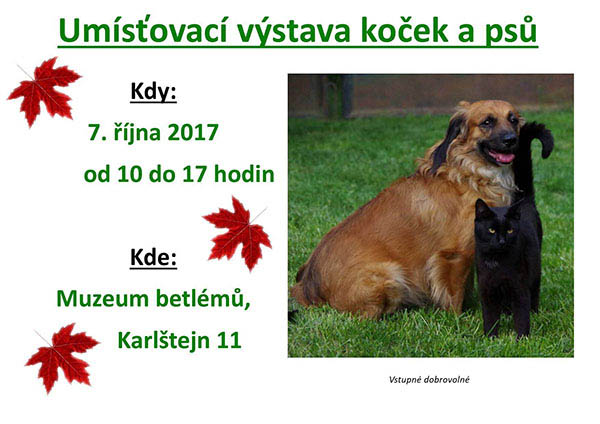 Umísťovací výstava koček a psů

Kdy:

7. října 2017

od 10 do 17 hodin

Kde:

Muzeum betlémů,

Karlštejn 11

Vstupné dobrovolné